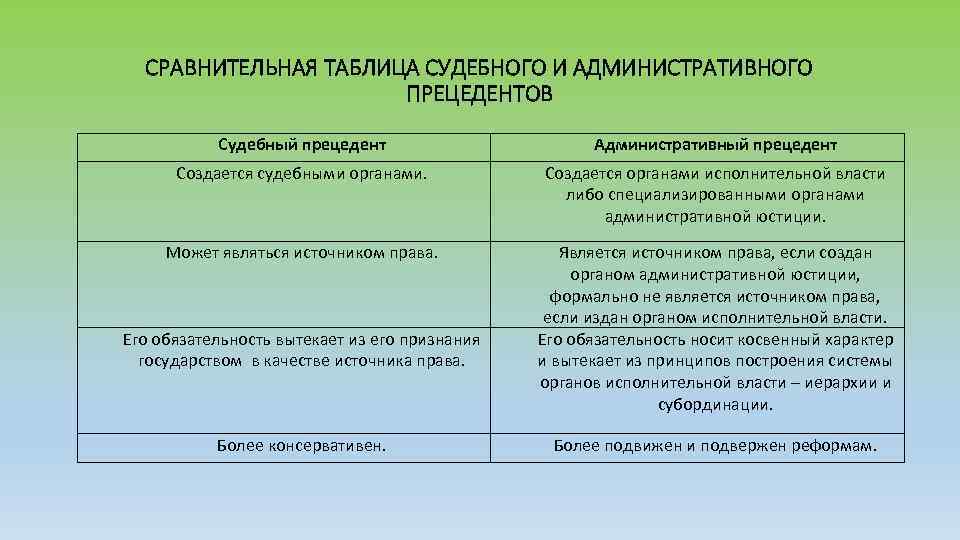 СРАВНИТЕЛЬНАЯ ТАБЛИЦА СУДЕБНОГО И АДМИНИСТРАТИВНОГО ПРЕЦЕДЕНТОВ

| Судебный прецедент | Административный прецедент |
|---|---|
| Создается судебными органами. | Создается органами исполнительной власти либо специализированными органами административной юстиции. |
| Может являться источником права. | Является источником права, если создан органом административной юстиции, формально не является источником права, если издан органом исполнительной власти. |
| Его обязательность вытекает из его признания государством в качестве источника права. | Его обязательность носит косвенный характер и вытекает из принципов построения системы органов исполнительной власти – иерархии и субординации. |
| Более консервативен. | Более подвижен и подвержен реформам. |